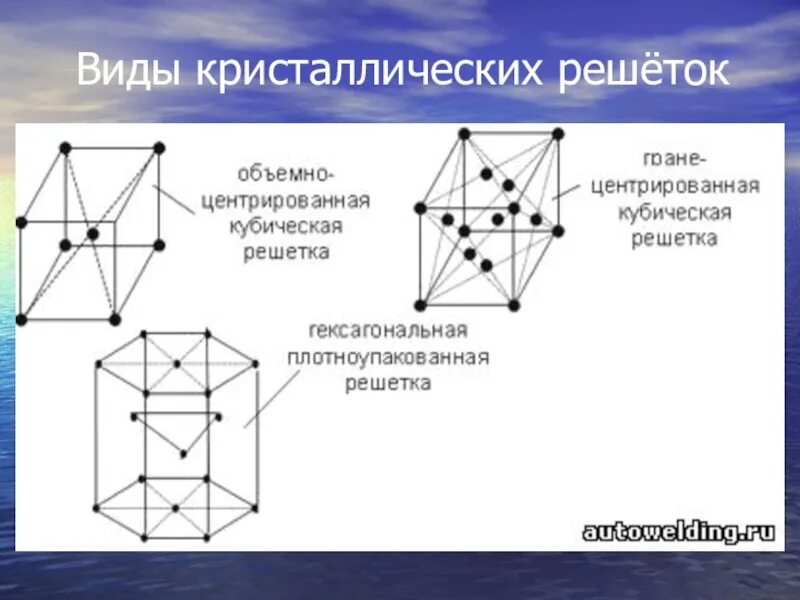 Виды кристаллических решёток

объемно-центрированная кубическая решетка

гране-центрированная кубическая решетка

гексагональная плотноупакованная решетка

autowelding.ru